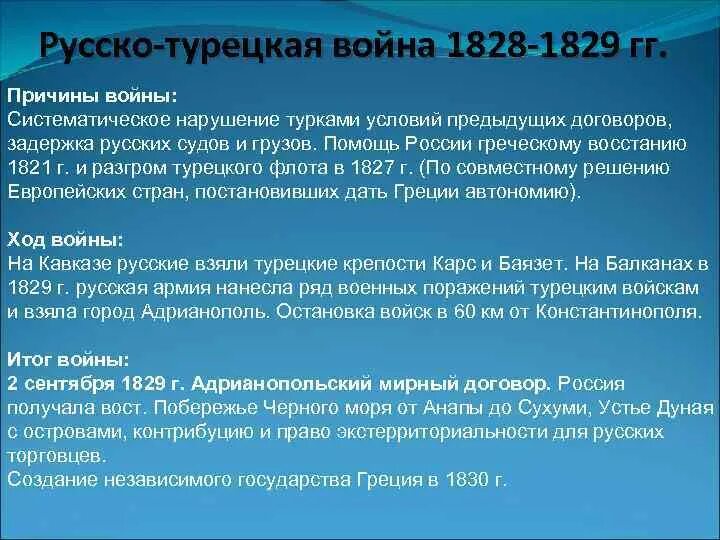 Русско-турецкая война 1828-1829 гг.

Причины войны:
Систематическое нарушение турками условий предыдущих договоров, задержка русских судов и грузов. Помощь России греческому восстанию 1821 г. и разгром турецкого флота в 1827 г. (По совместному решению Европейских стран, постановивших дать Греции автономию).

Ход войны:
На Кавказе русские взяли турецкие крепости Карс и Баязет. На Балканах в 1829 г. русская армия нанесла ряд военных поражений турецким войскам и взяла город Адрианополь. Остановка войск в 60 км от Константинополя.

Итог войны:
2 сентября 1829 г. Адрианопольский мирный договор. Россия получала вост. Побережье Черного моря от Анапы до Сухуми, Устье Дуная с островами, контрибуцию и право экстерриториальности для русских торговцев.
Создание независимого государства Греция в 1830 г.